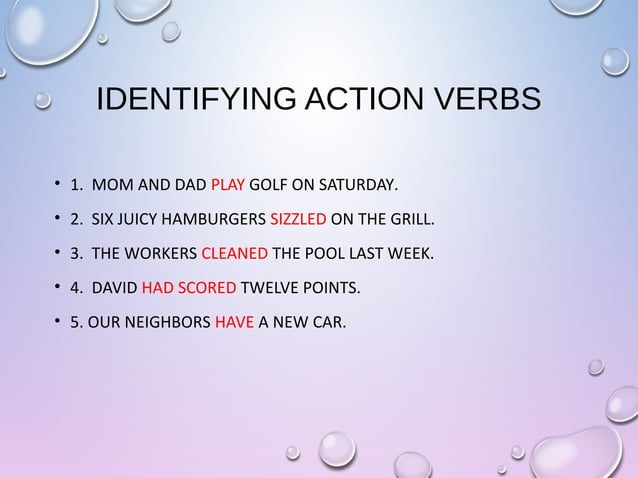 IDENTIFYING ACTION VERBS

• 1. MOM AND DAD PLAY GOLF ON SATURDAY.

• 2. SIX JUICY HAMBURGERS SIZZLED ON THE GRILL.

• 3. THE WORKERS CLEANED THE POOL LAST WEEK.

• 4. DAVID HAD SCORED TWELVE POINTS.

• 5. OUR NEIGHBORS HAVE A NEW CAR.